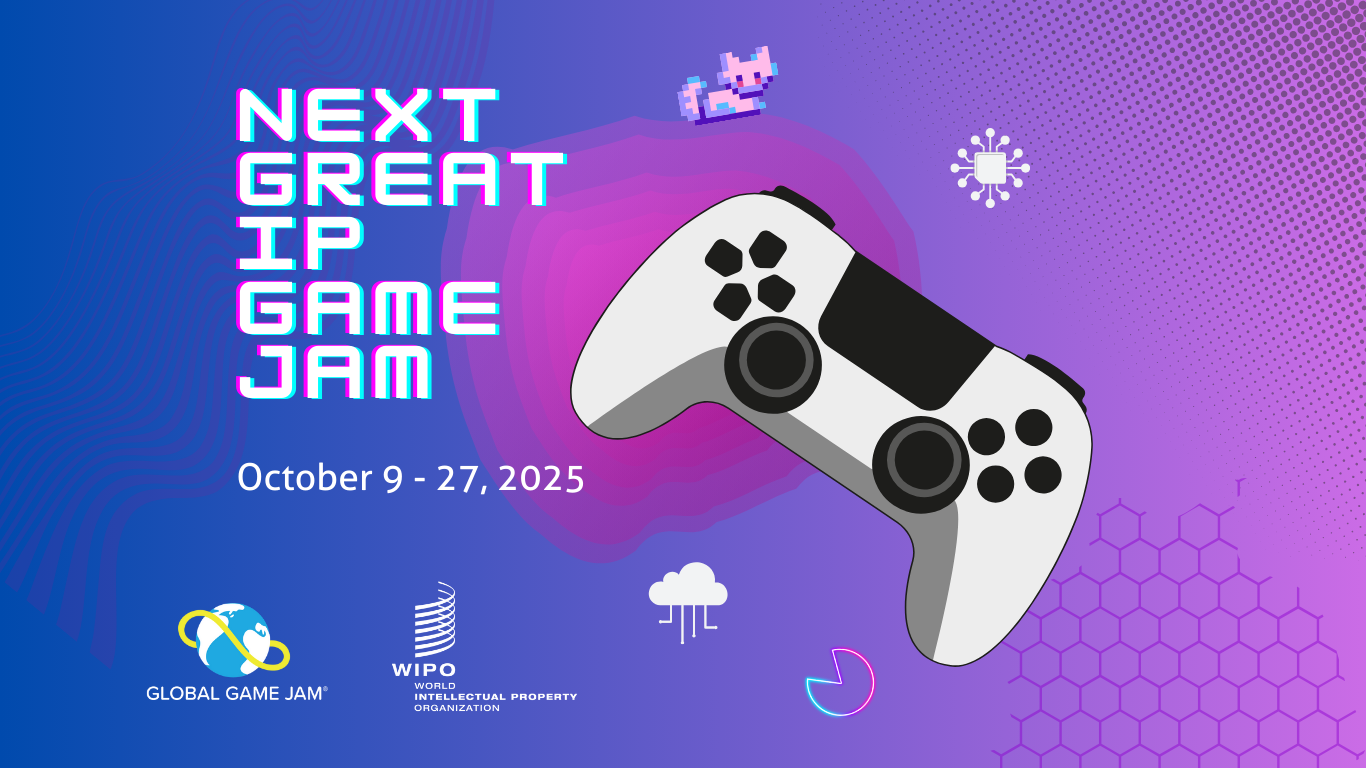 NEXT GREAT IP GAME JAM

October 9 - 27, 2025

GLOBAL GAME JAM®

WIPO
WORLD
INTELLECTUAL PROPERTY
ORGANIZATION